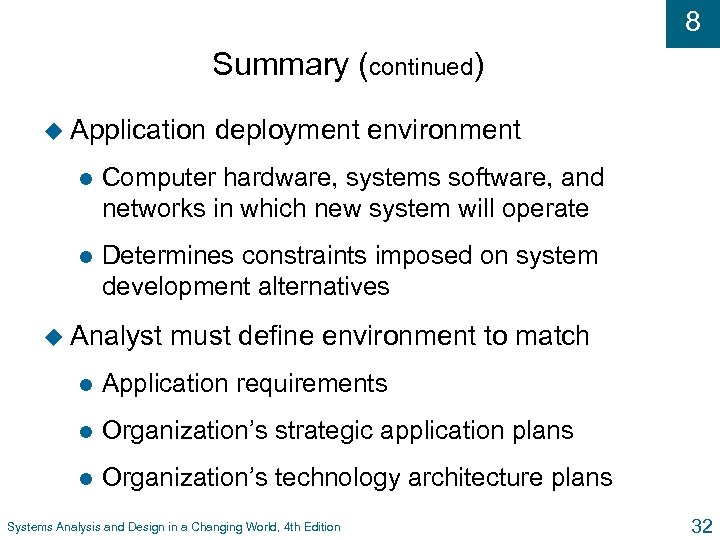 8

Summary (continued)

Application deployment environment

Computer hardware, systems software, and networks in which new system will operate

Determines constraints imposed on system development alternatives

Analyst must define environment to match

Application requirements

Organization’s strategic application plans

Organization’s technology architecture plans

Systems Analysis and Design in a Changing World, 4th Edition

32